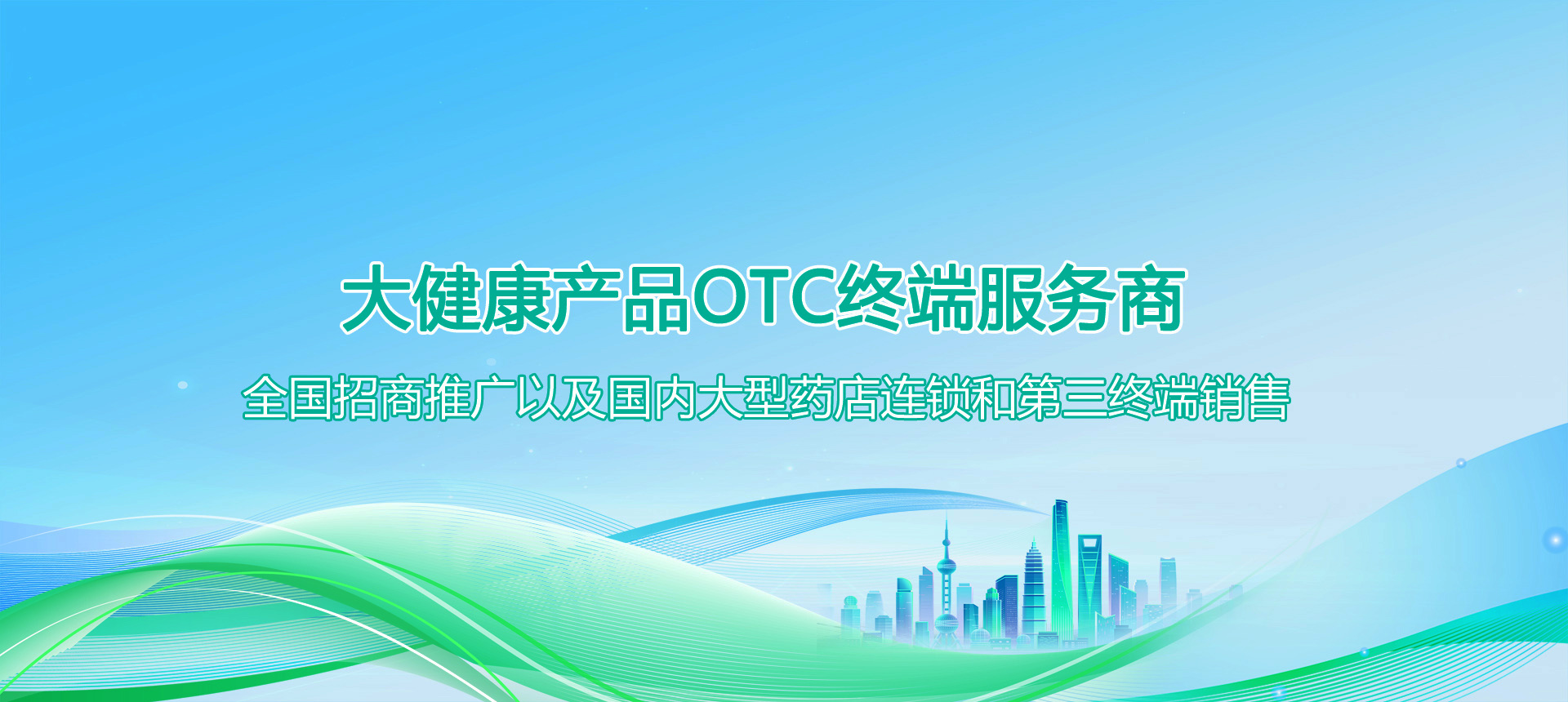 大健康产品OTC终端服务商

全国招商推广以及国内大型药店连锁和第三终端销售